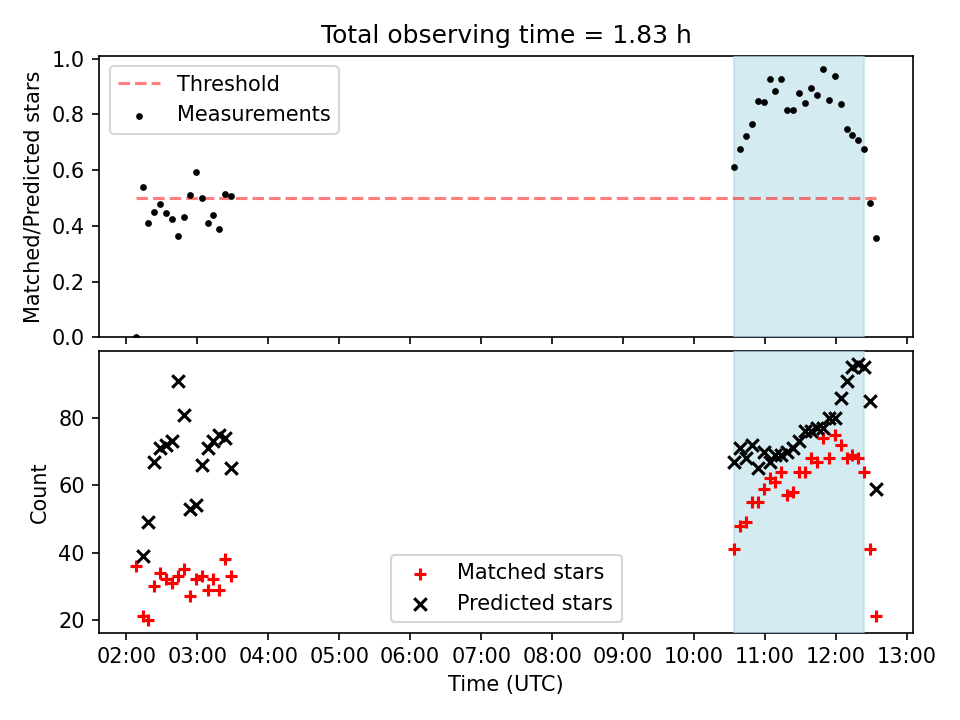 Total observing time = 1.83 h

Threshold
Measurements

Matched/Predicted stars

1.0
0.8
0.6
0.4
0.2
0.0

Count

80
60
40
20

Matched stars
Predicted stars

02:00 03:00 04:00 05:00 06:00 07:00 08:00 09:00 10:00 11:00 12:00 13:00

Time (UTC)